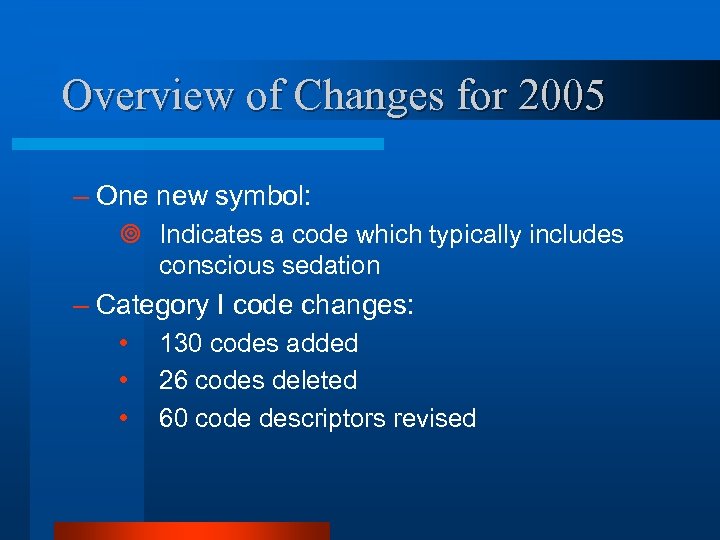 Overview of Changes for 2005

– One new symbol:

◎ Indicates a code which typically includes conscious sedation

– Category I code changes:

• 130 codes added

• 26 codes deleted

• 60 code descriptors revised